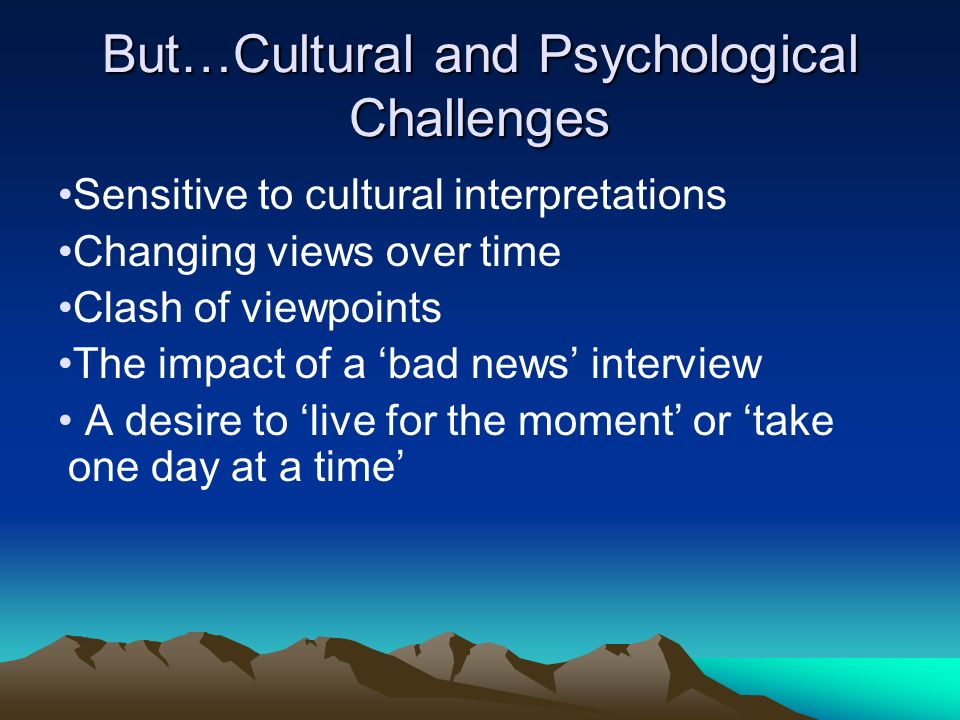 But…Cultural and Psychological Challenges

•Sensitive to cultural interpretations

•Changing views over time

•Clash of viewpoints

•The impact of a ‘bad news’ interview

• A desire to ‘live for the moment’ or ‘take one day at a time’